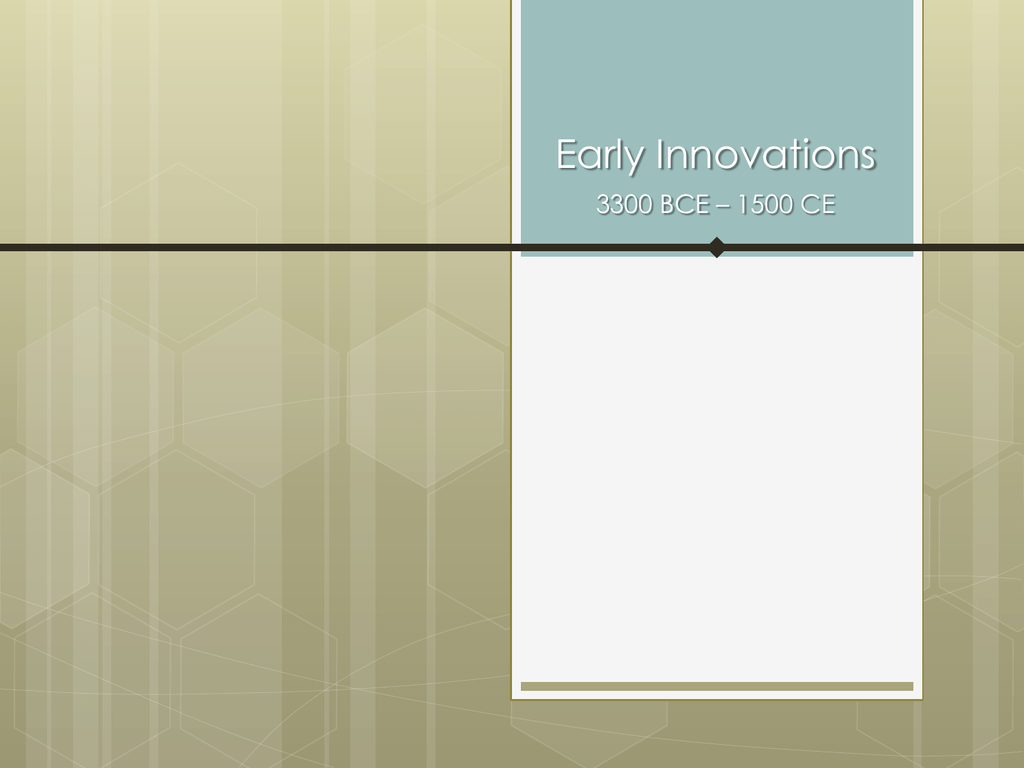 Early Innovations

3300 BCE – 1500 CE